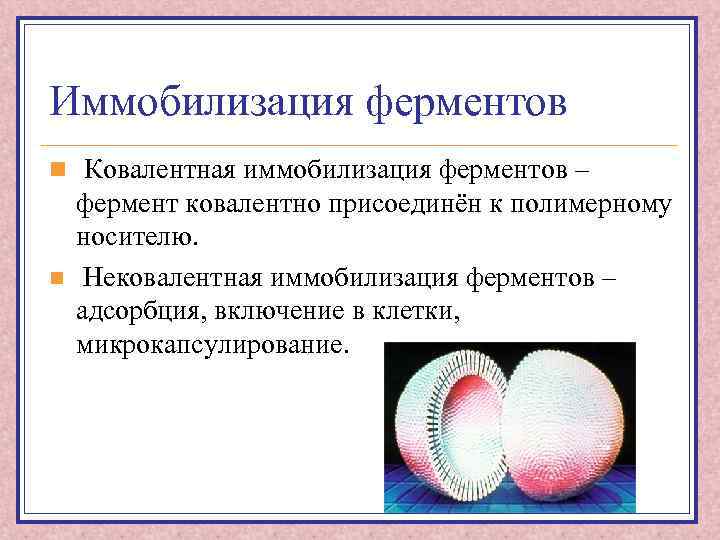 Иммобилизация ферментов

Ковалентная иммобилизация ферментов – фермент ковалентно присоединён к полимерному носителю.

Нековалентная иммобилизация ферментов – адсорбция, включение в клетки, микрокапсулирование.